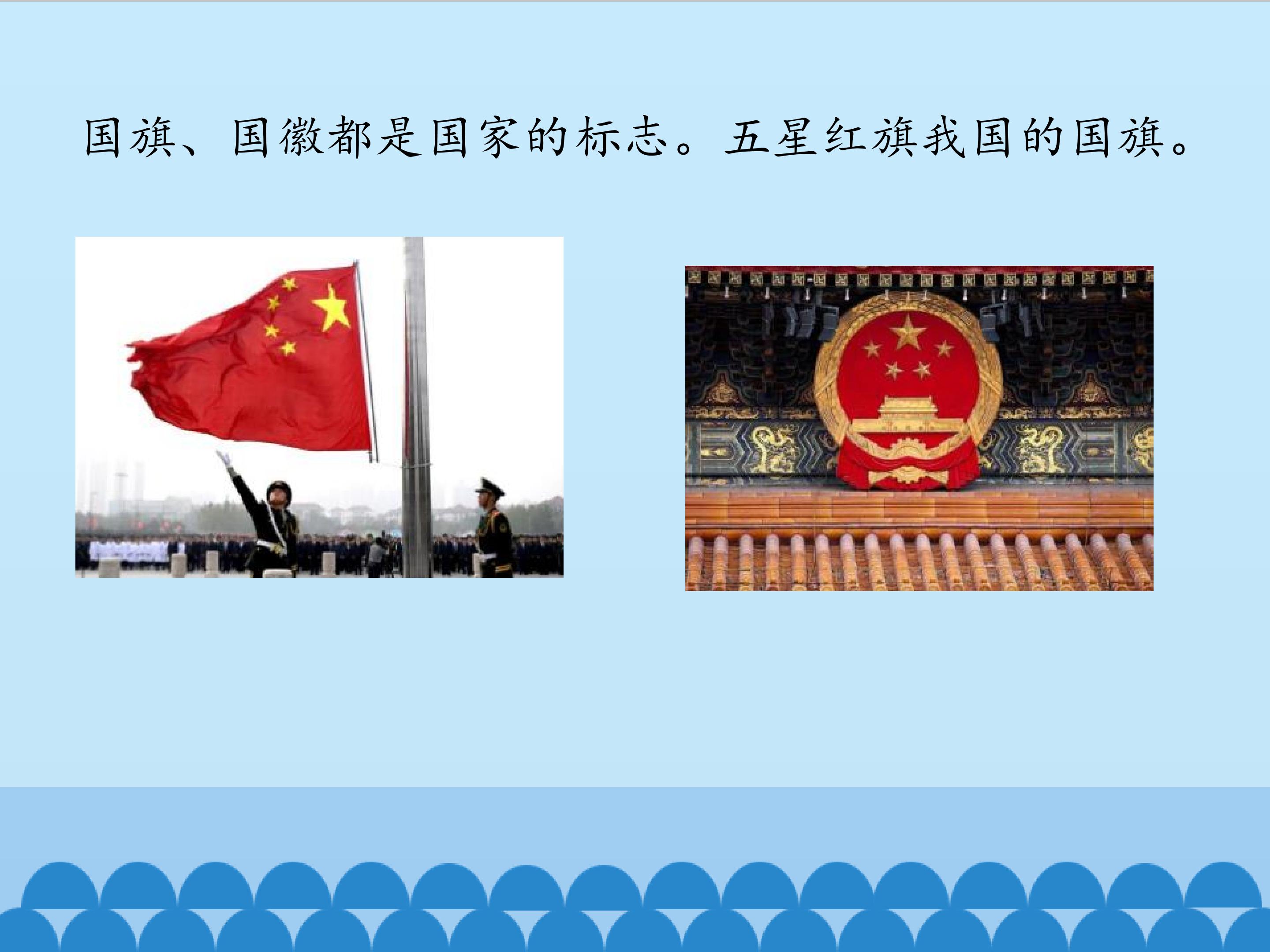 国旗、国徽都是国家的标志。五星红旗我国的国旗。